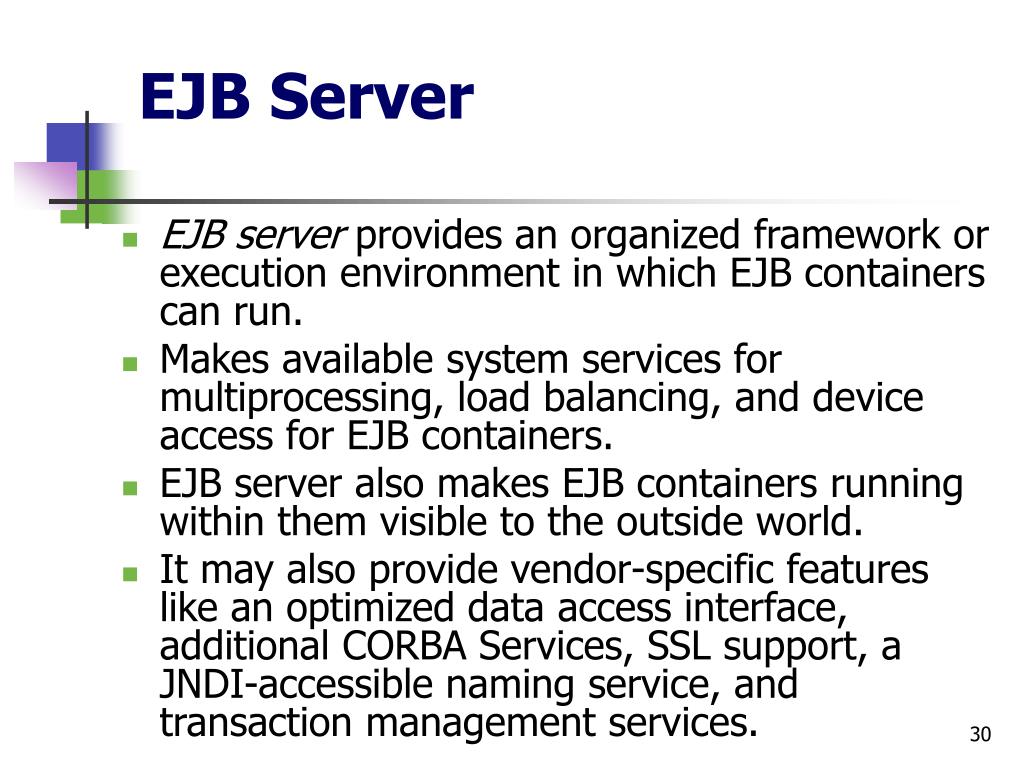 EJB Server

- EJB server provides an organized framework or execution environment in which EJB containers can run.
- Makes available system services for multiprocessing, load balancing, and device access for EJB containers.
- EJB server also makes EJB containers running within them visible to the outside world.
- It may also provide vendor-specific features like an optimized data access interface, additional CORBA Services, SSL support, a JNDI-accessible naming service, and transaction management services.

30